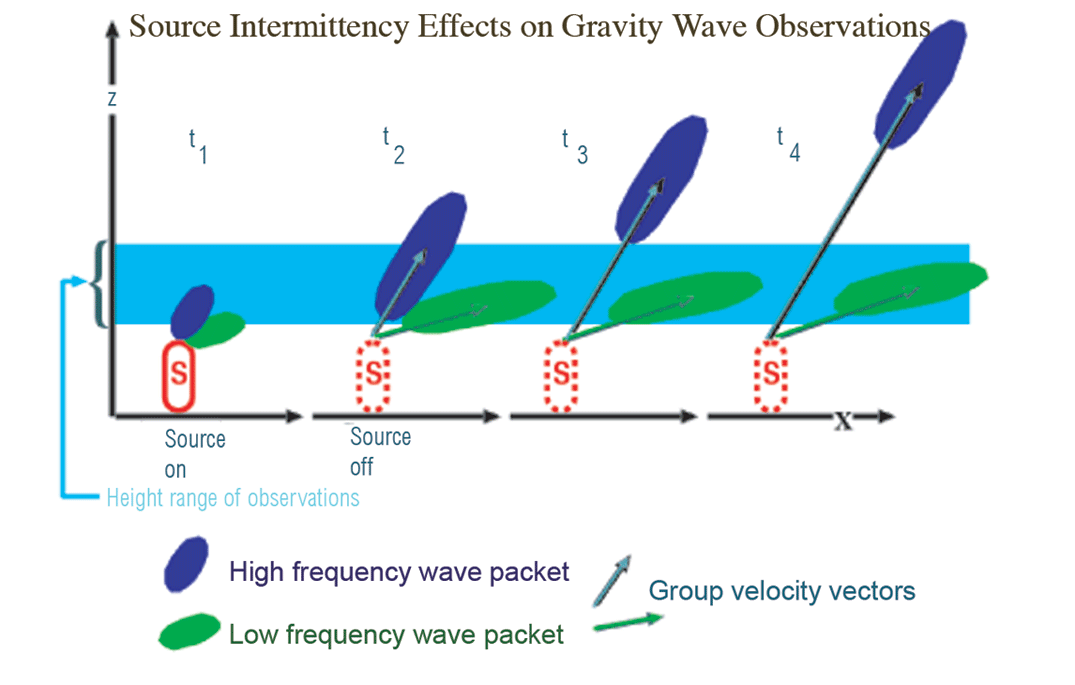 Source Intermittency Effects on Gravity Wave Observations

z

$t_1$

$t_2$

$t_3$

$t_4$

S

S

S

S

x

Source on

Source off

Height range of observations

High frequency wave packet

Low frequency wave packet

Group velocity vectors